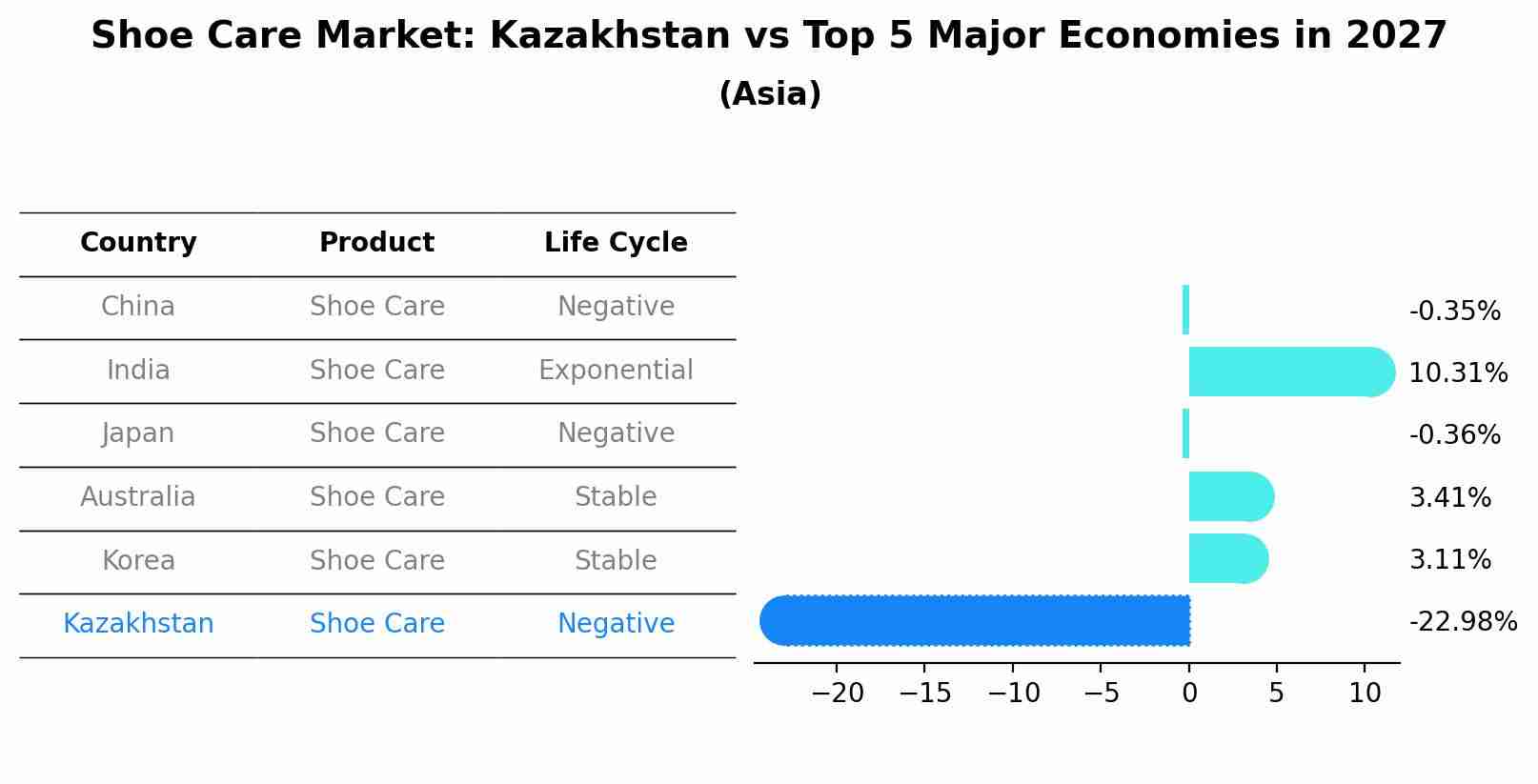 Shoe Care Market: Kazakhstan vs Top 5 Major Economies in 2027
(Asia)

| Country | Product | Life Cycle |
|---|---|---|
| China | Shoe Care | Negative |
| India | Shoe Care | Exponential |
| Japan | Shoe Care | Negative |
| Australia | Shoe Care | Stable |
| Korea | Shoe Care | Stable |
| Kazakhstan | Shoe Care | Negative |

-0.35%
10.31%
-0.36%
3.41%
3.11%
-22.98%

−20 −15 −10 −5 0 5 10